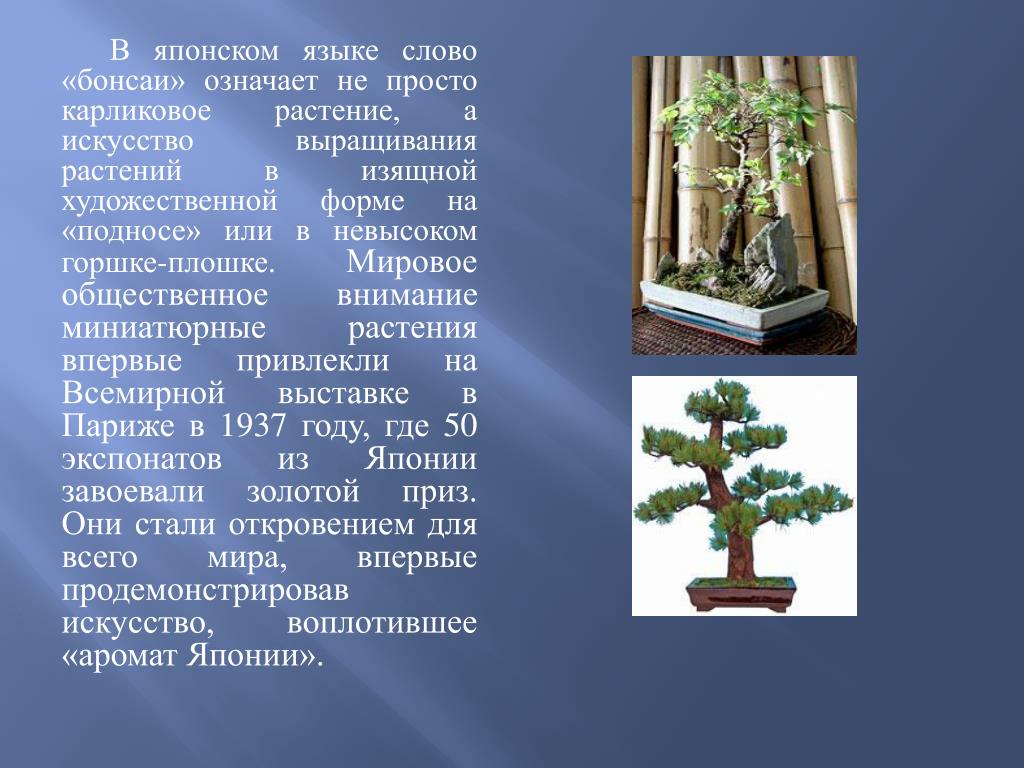 В японском языке слово «бонсаи» означает не просто карликовое растение, а искусство выращивания растений в изящной художественной форме на «подносе» или в невысоком горшке-плошке. Мировое общественное внимание миниатюрные растения впервые привлекли на Всемирной выставке в Париже в 1937 году, где 50 экспонатов из Японии завоевали золотой приз. Они стали откровением для всего мира, впервые продемонстрировав искусство, воплотившее «аромат Японии».